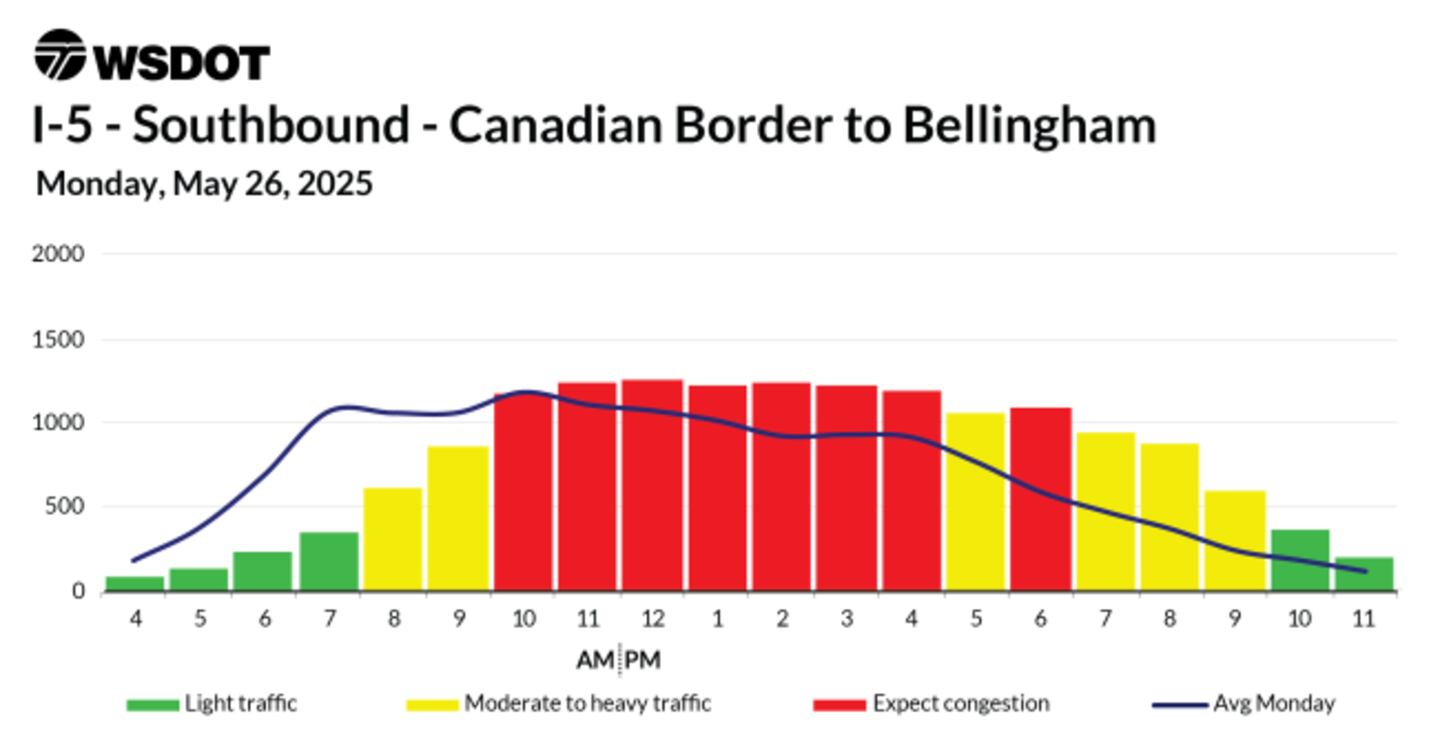 WSDOT
I-5 - Southbound - Canadian Border to Bellingham
Monday, May 26, 2025

2000
1500
1000
500
0

4 5 6 7 8 9 10 11 12 1 2 3 4 5 6 7 8 9 10 11
AM PM

Light traffic
Moderate to heavy traffic
Expect congestion
Avg Monday